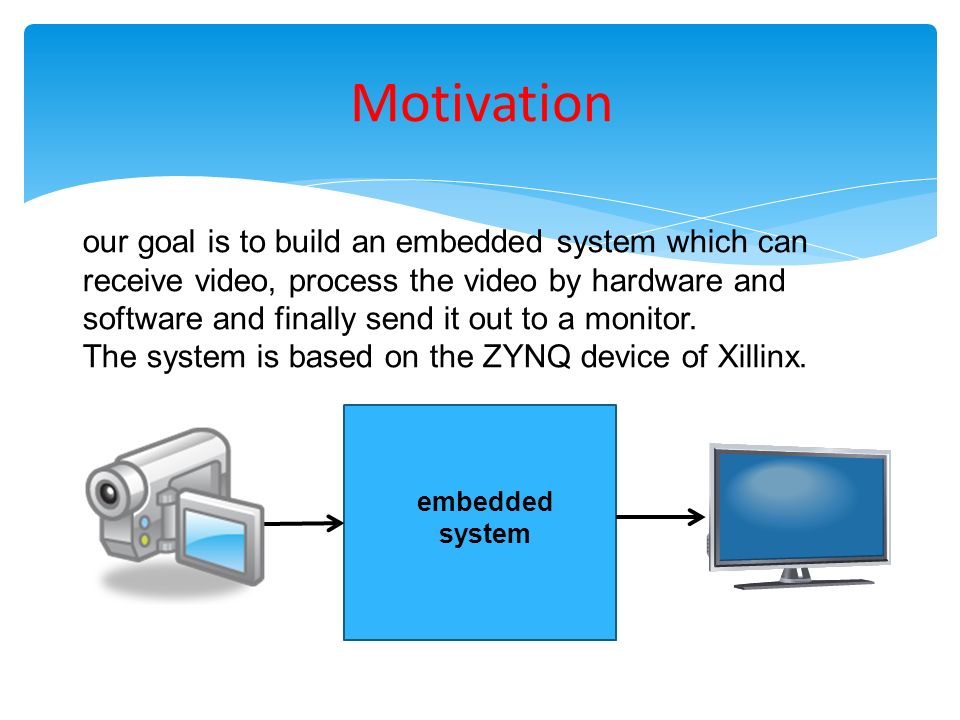 Motivation

our goal is to build an embedded system which can receive video, process the video by hardware and software and finally send it out to a monitor.
The system is based on the ZYNQ device of Xillinx.

embedded system